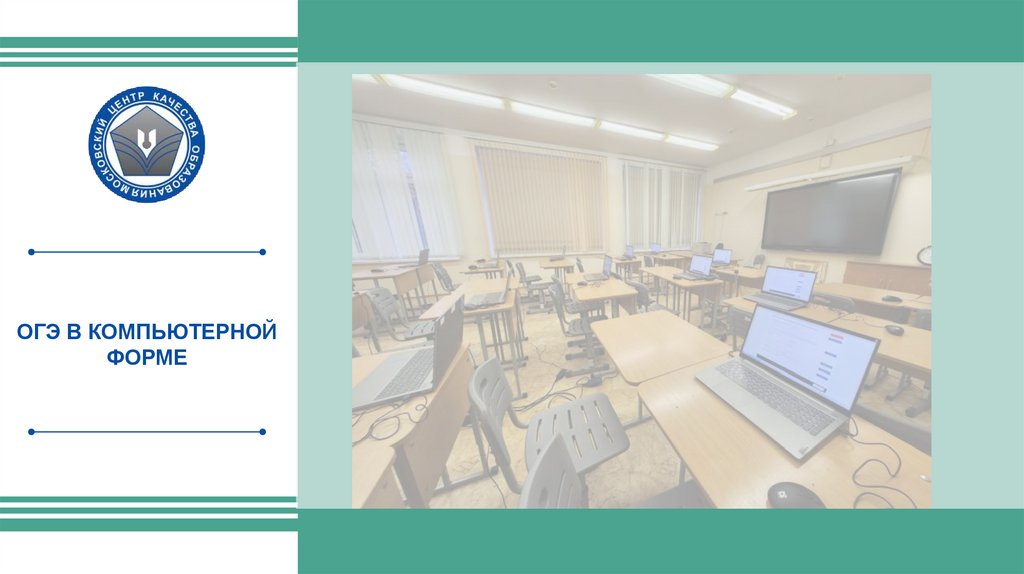 МОСКОВСКИЙ ЦЕНТР КАЧЕСТВА ОБРАЗОВАНИЯ

ОГЭ В КОМПЬЮТЕРНОЙ ФОРМЕ